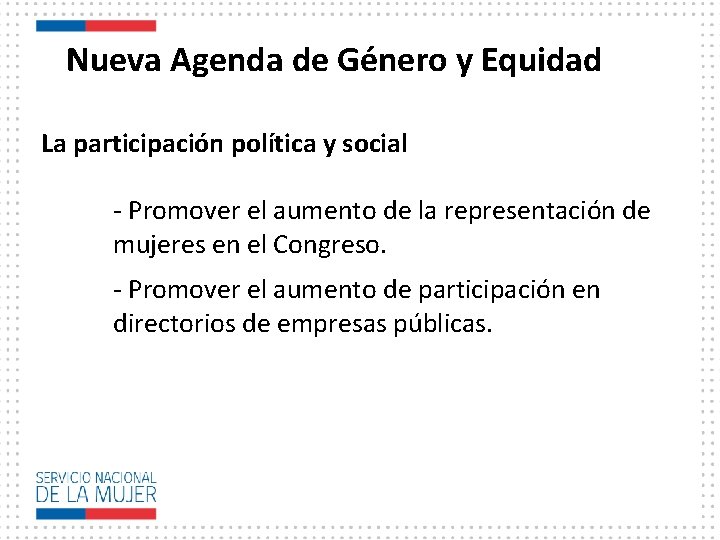 Nueva Agenda de Género y Equidad

La participación política y social

- Promover el aumento de la representación de mujeres en el Congreso.

- Promover el aumento de participación en directorios de empresas públicas.

SERVICIO NACIONAL
DE LA MUJER